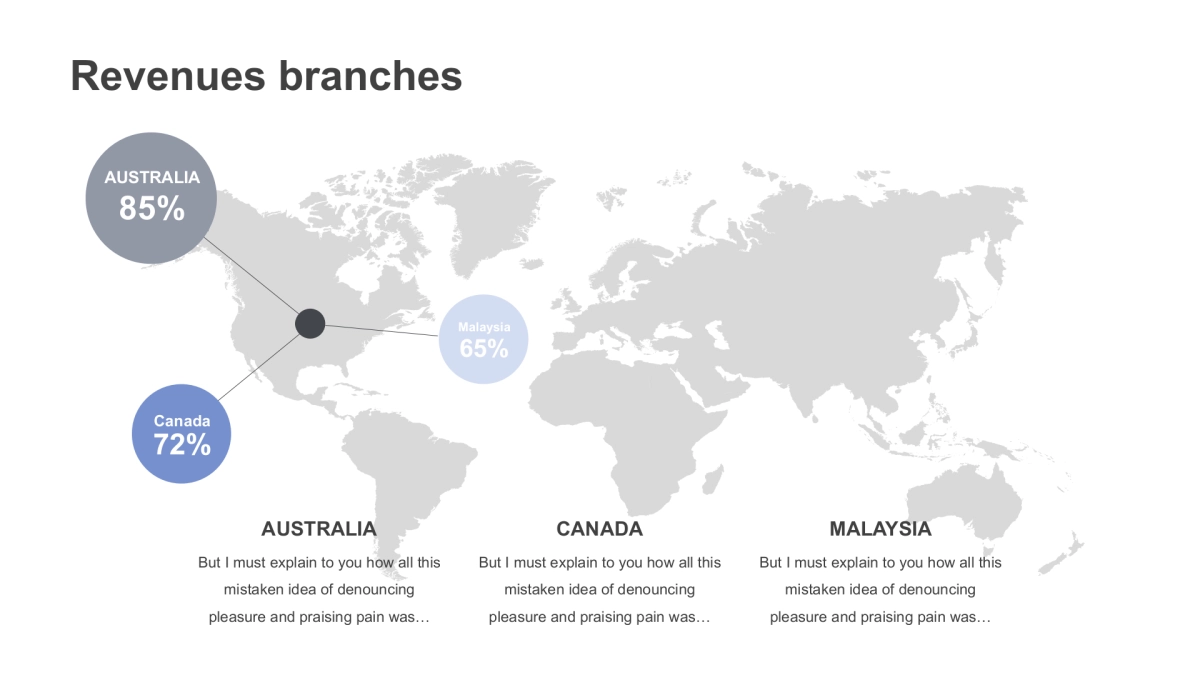 Revenues branches

AUSTRALIA
85%

Malaysia
65%

Canada
72%

AUSTRALIA

But I must explain to you how all this mistaken idea of denouncing pleasure and praising pain was…

CANADA

But I must explain to you how all this mistaken idea of denouncing pleasure and praising pain was…

MALAYSIA

But I must explain to you how all this mistaken idea of denouncing pleasure and praising pain was…